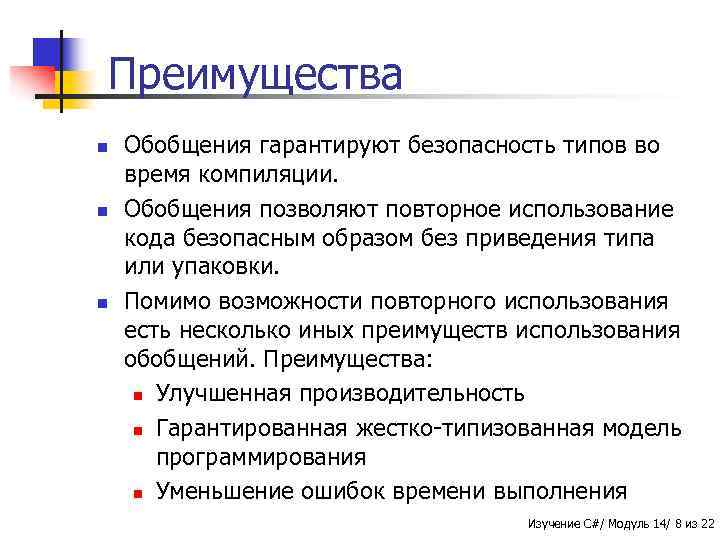 Преимущества

- Обобщения гарантируют безопасность типов во время компиляции.
- Обобщения позволяют повторное использование кода безопасным образом без приведения типа или упаковки.
- Помимо возможности повторного использования есть несколько иных преимуществ использования обобщений. Преимущества:
  - Улучшенная производительность
  - Гарантированная жестко-типизованная модель программирования
  - Уменьшение ошибок времени выполнения

Изучение C#/ Модуль 14/ 8 из 22